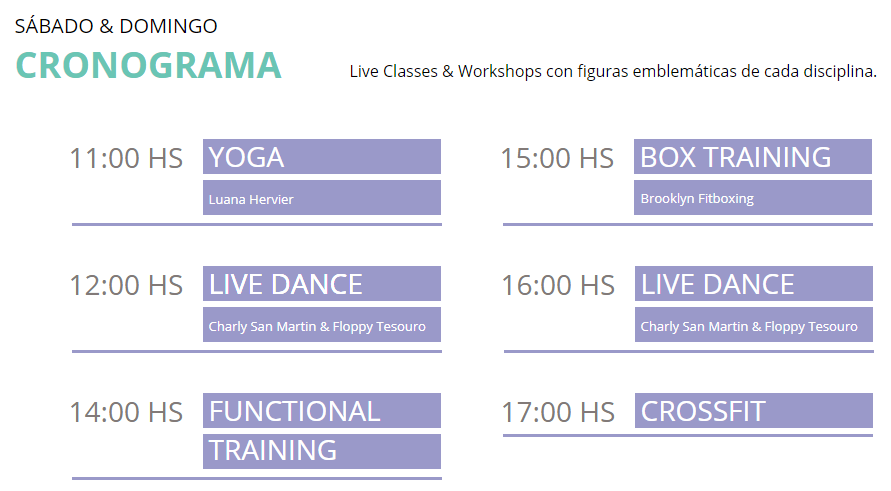 SÁBADO & DOMINGO
CRONOGRAMA

Live Classes & Workshops con figuras emblemáticas de cada disciplina.

11:00 HS YOGA
Luana Hervier

12:00 HS LIVE DANCE
Charly San Martin & Floppy Tesouro

14:00 HS FUNCTIONAL TRAINING

15:00 HS BOX TRAINING
Brooklyn Fitboxing

16:00 HS LIVE DANCE
Charly San Martin & Floppy Tesouro

17:00 HS CROSSFIT